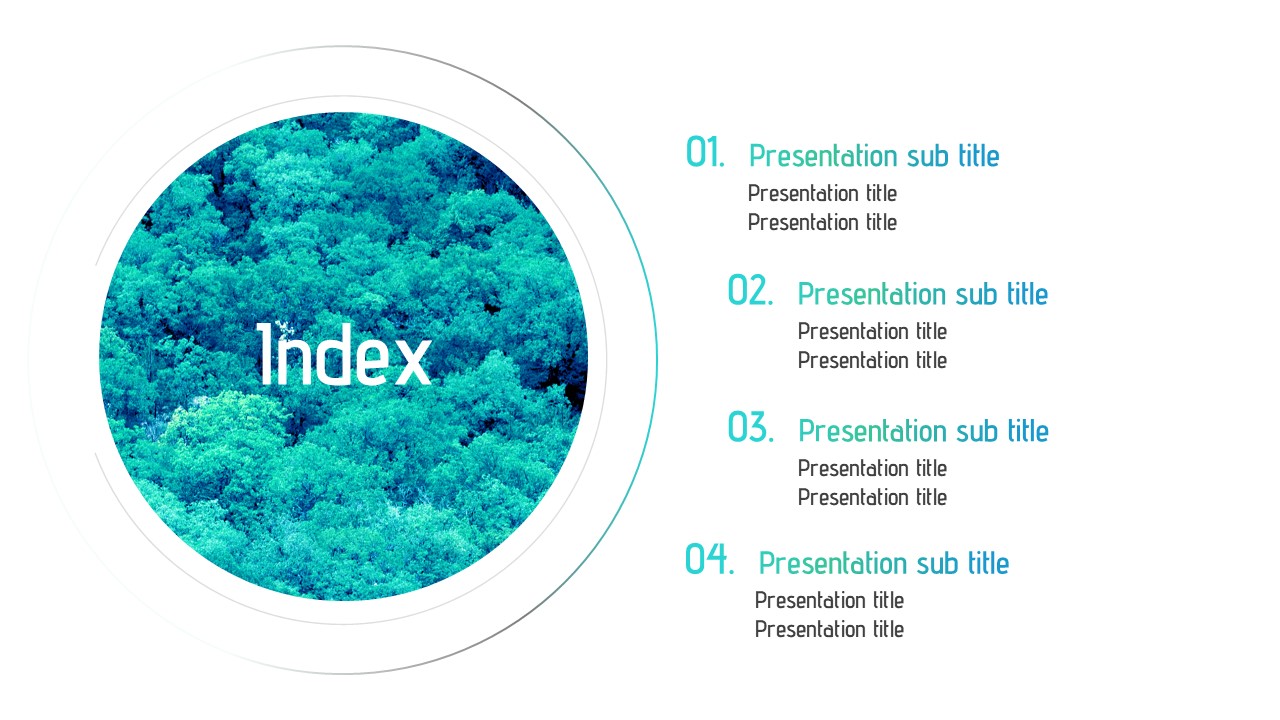 Index

01. Presentation sub title
Presentation title
Presentation title

02. Presentation sub title
Presentation title
Presentation title

03. Presentation sub title
Presentation title
Presentation title

04. Presentation sub title
Presentation title
Presentation title